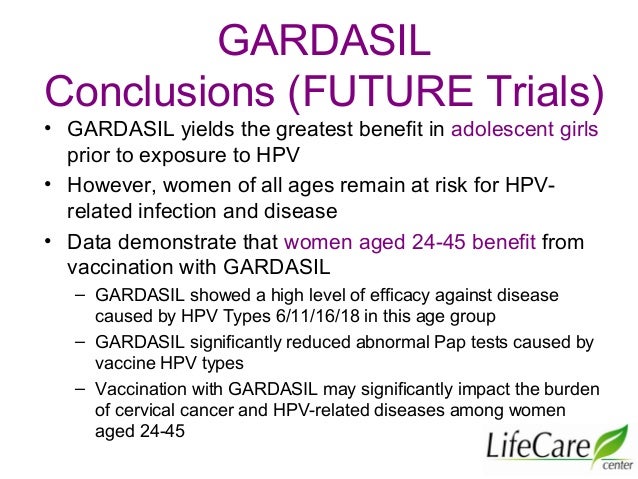 GARDASIL
Conclusions (FUTURE Trials)

• GARDASIL yields the greatest benefit in adolescent girls prior to exposure to HPV

• However, women of all ages remain at risk for HPV-related infection and disease

• Data demonstrate that women aged 24-45 benefit from vaccination with GARDASIL

– GARDASIL showed a high level of efficacy against disease caused by HPV Types 6/11/16/18 in this age group

– GARDASIL significantly reduced abnormal Pap tests caused by vaccine HPV types

– Vaccination with GARDASIL may significantly impact the burden of cervical cancer and HPV-related diseases among women aged 24-45

LifeCare center